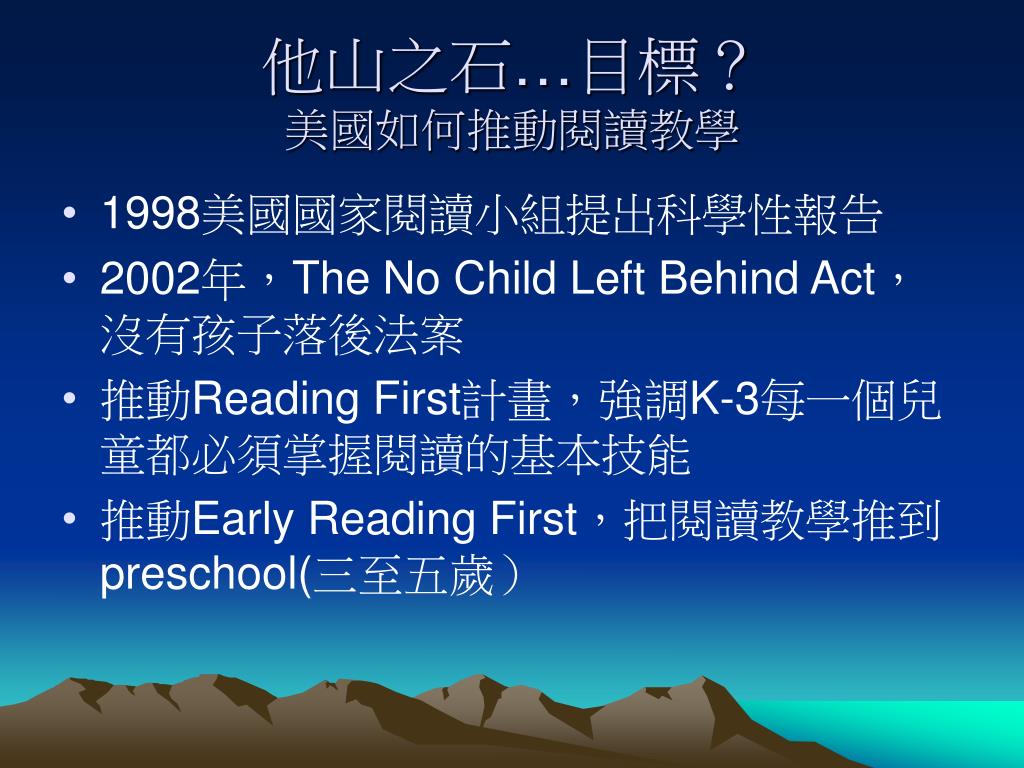 他山之石…目標？
美國如何推動閱讀教學

• 1998美國國家閱讀小組提出科學性報告
• 2002年，The No Child Left Behind Act，沒有孩子落後法案
• 推動Reading First計畫，強調K-3每一個兒童都必須掌握閱讀的基本技能
• 推動Early Reading First，把閱讀教學推到preschool(三至五歲）